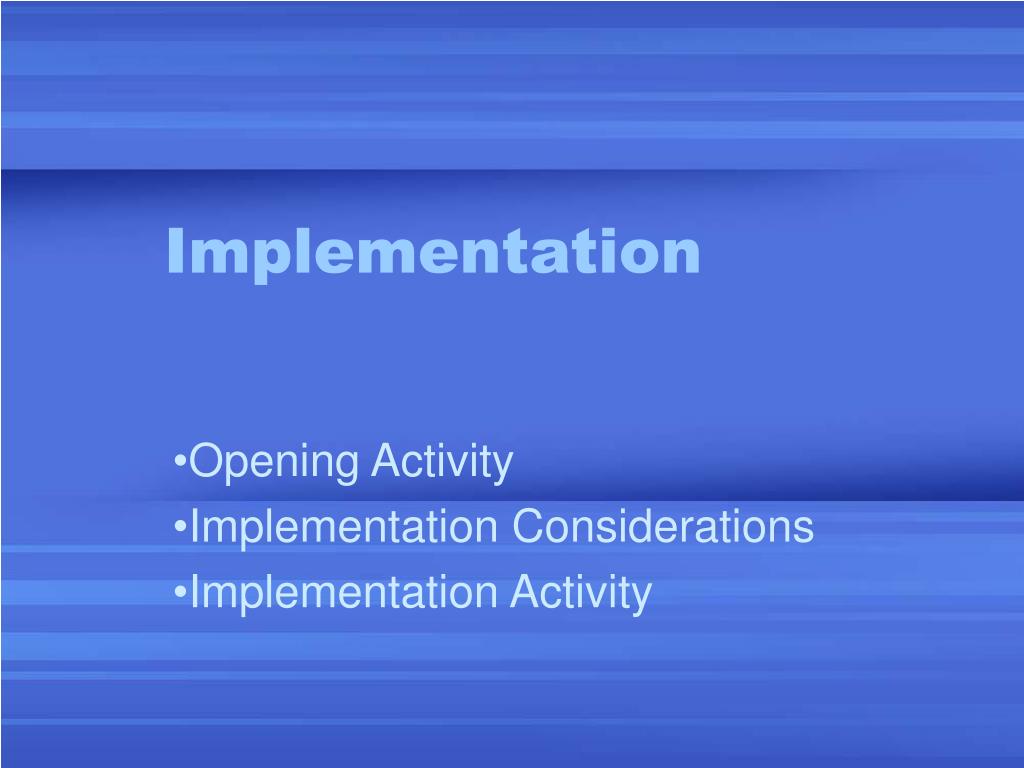 Implementation

•Opening Activity
•Implementation Considerations
•Implementation Activity